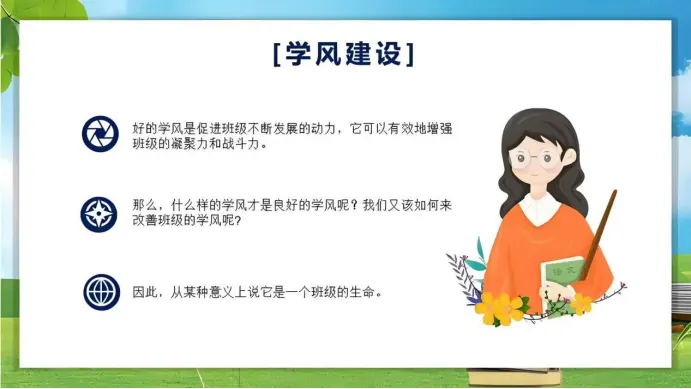 [学风建设]

好的学风是促进班级不断发展的动力，它可以有效地增强班级的凝聚力和战斗力。

那么，什么样的学风才是良好的学风呢？我们又该如何来改善班级的学风呢?

因此，从某种意义上说它是一个班级的生命。

语文